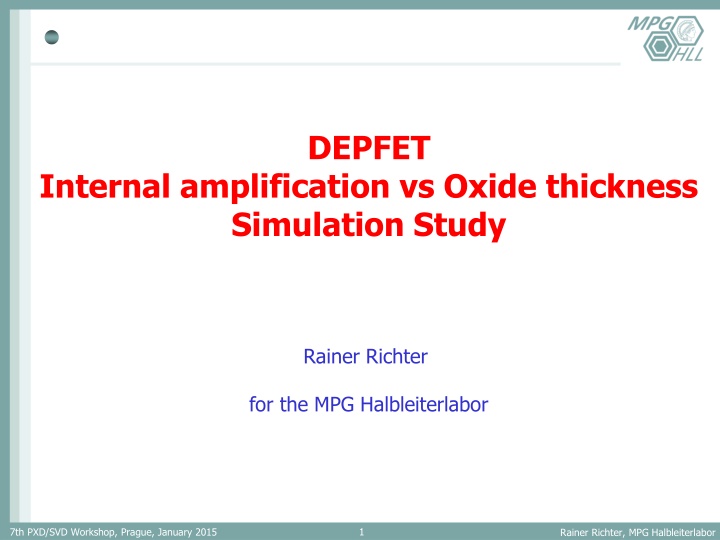 MPG HLL

DEPFET
Internal amplification vs Oxide thickness
Simulation Study

Rainer Richter

for the MPG Halbleiterlabor

7th PXD/SVD Workshop, Prague, January 2015    1    Rainer Richter, MPG Halbleiterlabor